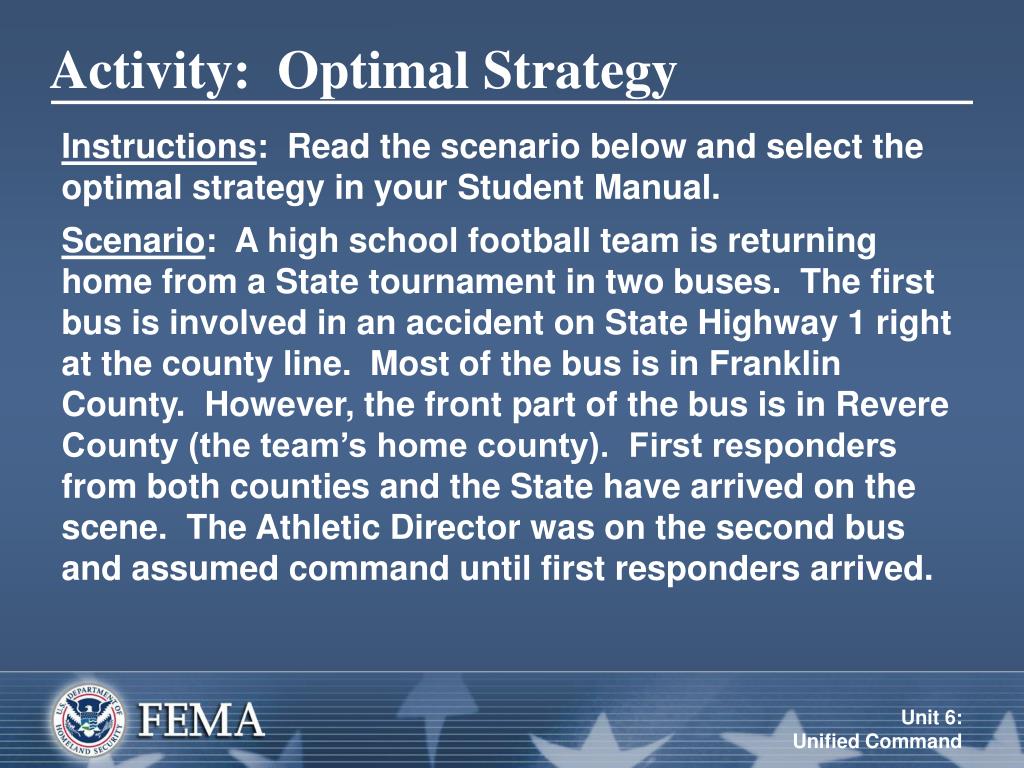 Activity: Optimal Strategy

Instructions: Read the scenario below and select the optimal strategy in your Student Manual.

Scenario: A high school football team is returning home from a State tournament in two buses. The first bus is involved in an accident on State Highway 1 right at the county line. Most of the bus is in Franklin County. However, the front part of the bus is in Revere County (the team's home county). First responders from both counties and the State have arrived on the scene. The Athletic Director was on the second bus and assumed command until first responders arrived.

U.S. DEPARTMENT OF HOMELAND SECURITY

FEMA

Unit 6:
Unified Command